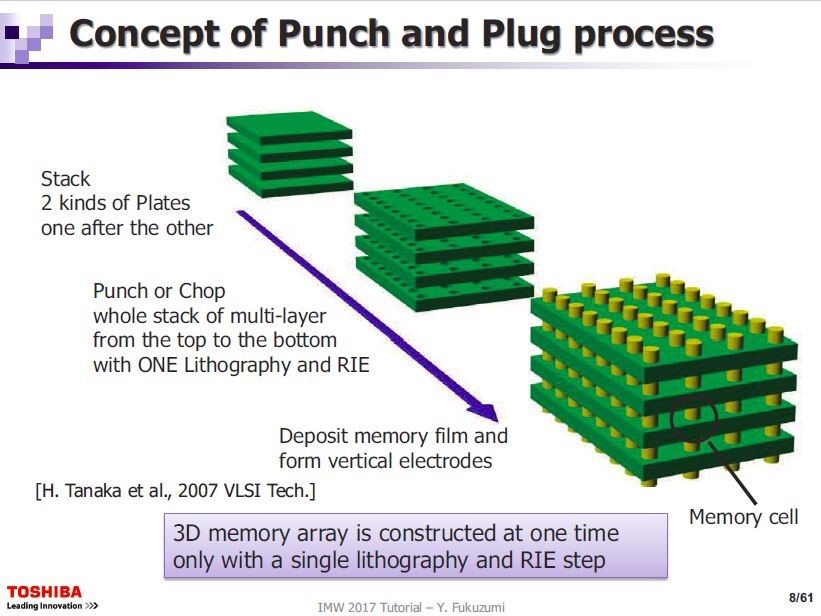 Concept of Punch and Plug process

Stack
2 kinds of Plates
one after the other

Punch or Chop
whole stack of multi-layer
from the top to the bottom
with ONE Lithography and RIE

Deposit memory film and
form vertical electrodes

[H. Tanaka et al., 2007 VLSI Tech.]

Memory cell

3D memory array is constructed at one time only with a single lithography and RIE step

TOSHIBA
Leading Innovation >>>

IMW 2017 Tutorial – Y. Fukuzumi

8/61